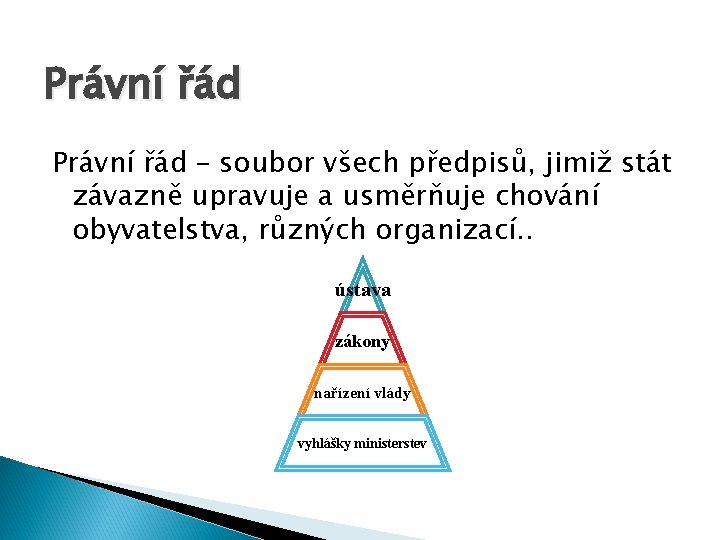 Právní řád

Právní řád – soubor všech předpisů, jimiž stát závazně upravuje a usměrňuje chování obyvatelstva, různých organizací..

ústava

zákony

nařízení vlády

vyhlášky ministerstev